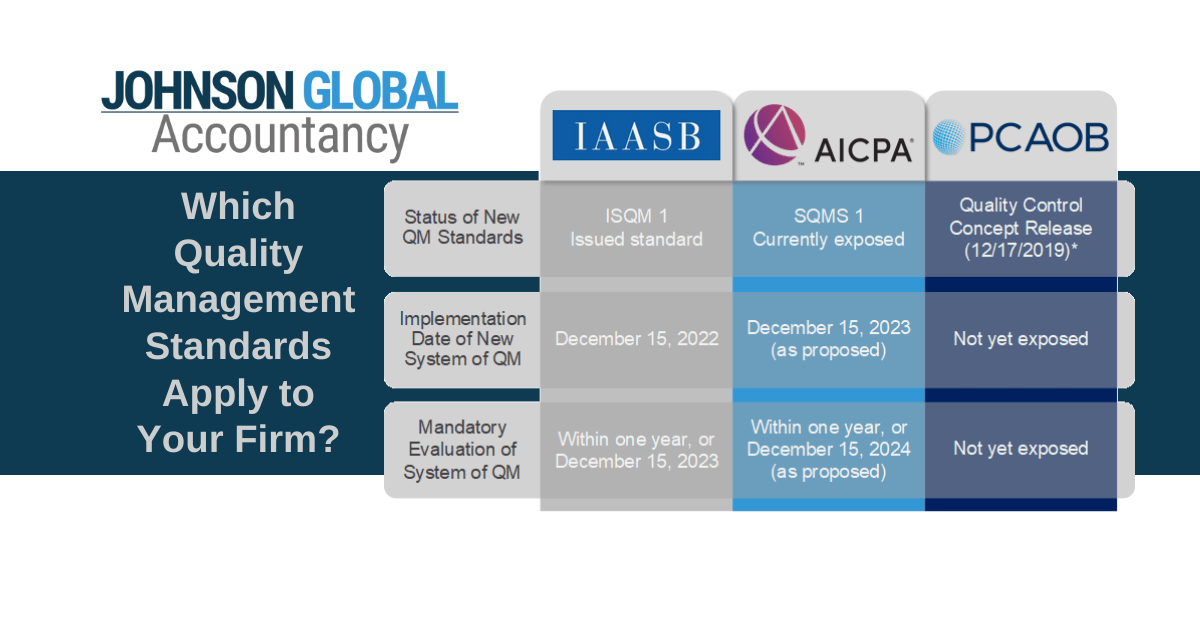 JOHNSON GLOBAL
Accountancy

Which Quality Management Standards Apply to Your Firm?

| | IAASB | AICPA | PCAOB |
|---|---|---|---|
| Status of New QM Standards | ISQM 1 Issued standard | SQMS 1 Currently exposed | Quality Control Concept Release (12/17/2019)* |
| Implementation Date of New System of QM | December 15, 2022 | December 15, 2023 (as proposed) | Not yet exposed |
| Mandatory Evaluation of System of QM | Within one year, or December 15, 2023 | Within one year, or December 15, 2024 (as proposed) | Not yet exposed |